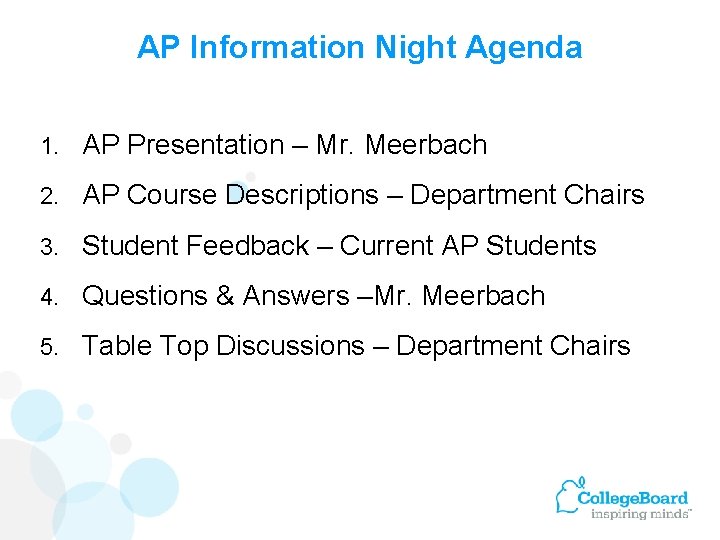 AP Information Night Agenda

1. AP Presentation – Mr. Meerbach
2. AP Course Descriptions – Department Chairs
3. Student Feedback – Current AP Students
4. Questions & Answers –Mr. Meerbach
5. Table Top Discussions – Department Chairs

CollegeBoard
inspiring minds™